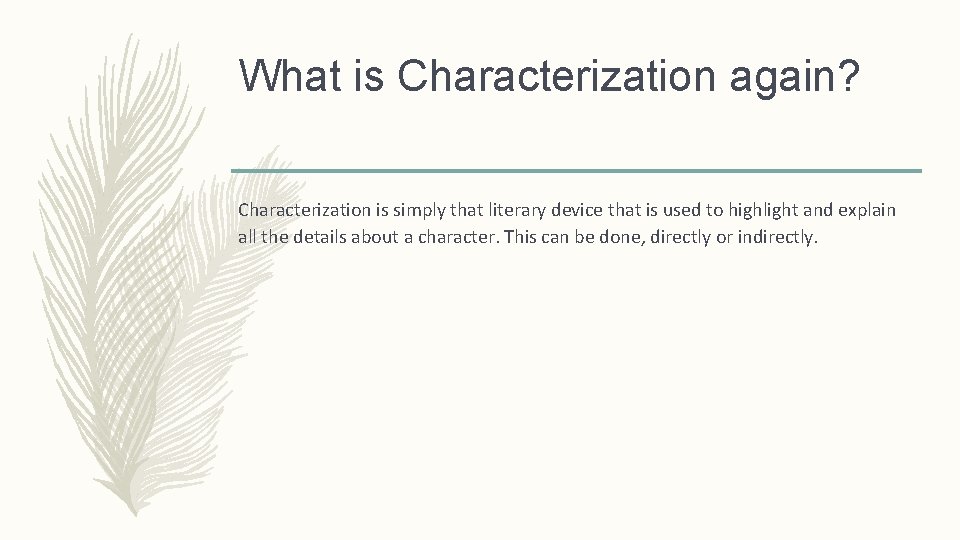 What is Characterization again?

Characterization is simply that literary device that is used to highlight and explain all the details about a character. This can be done, directly or indirectly.